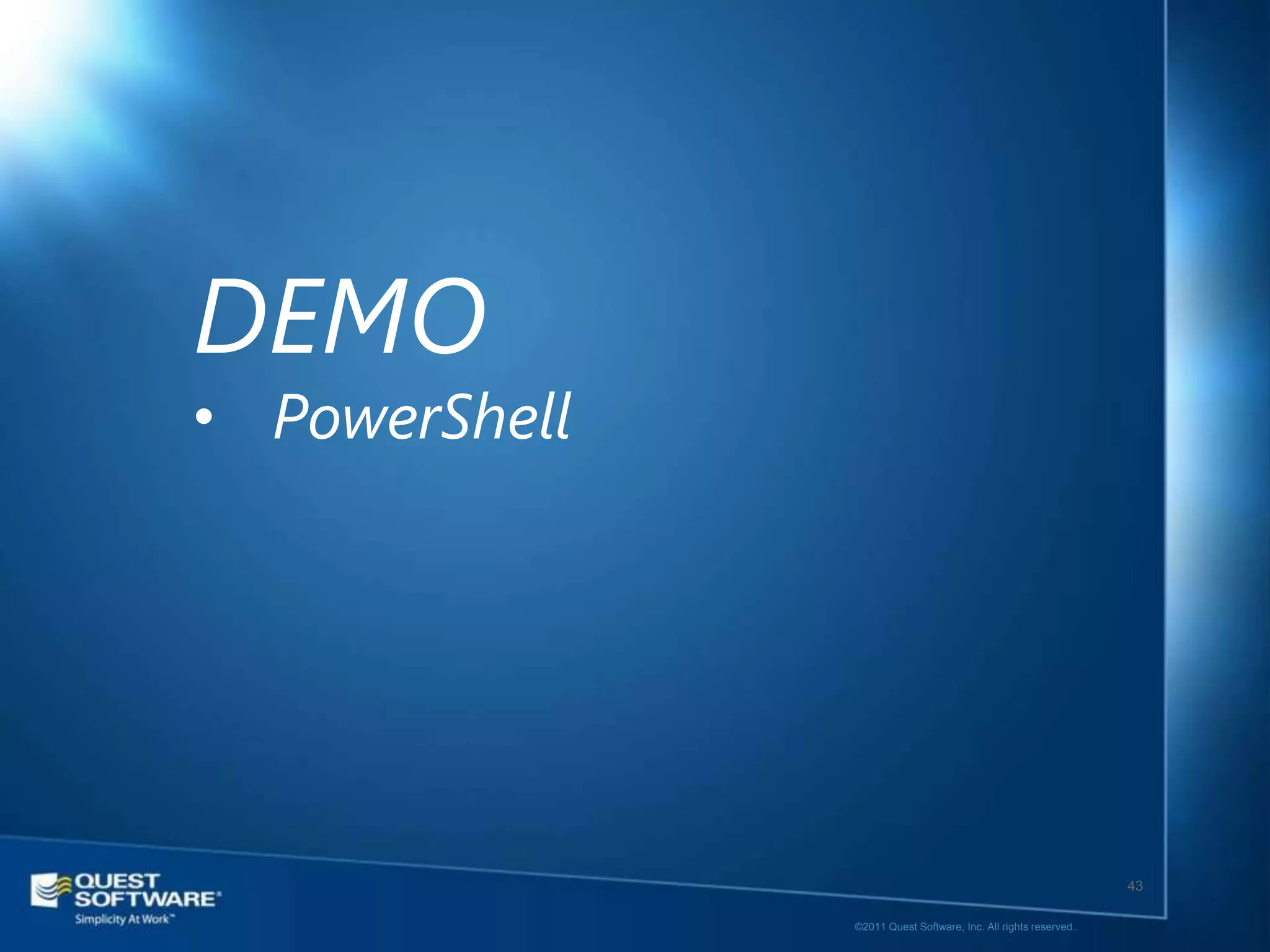 DEMO

• PowerShell

QUEST SOFTWARE®
Simplicity At Work™

43

©2011 Quest Software, Inc. All rights reserved..